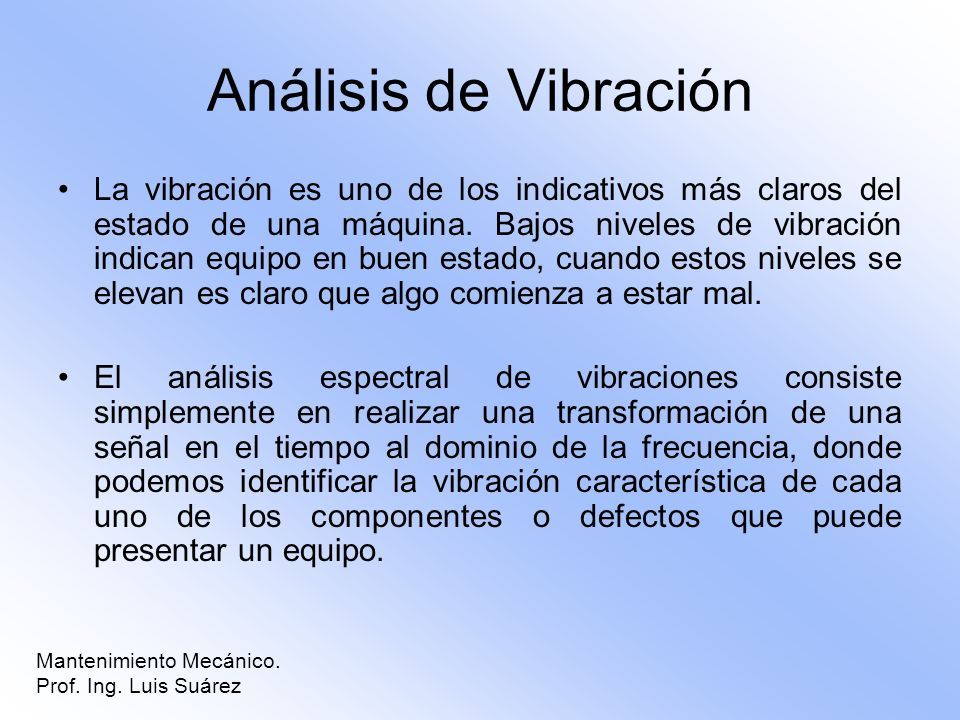 Análisis de Vibración

• La vibración es uno de los indicativos más claros del estado de una máquina. Bajos niveles de vibración indican equipo en buen estado, cuando estos niveles se elevan es claro que algo comienza a estar mal.

• El análisis espectral de vibraciones consiste simplemente en realizar una transformación de una señal en el tiempo al dominio de la frecuencia, donde podemos identificar la vibración característica de cada uno de los componentes o defectos que puede presentar un equipo.

Mantenimiento Mecánico.
Prof. Ing. Luis Suárez